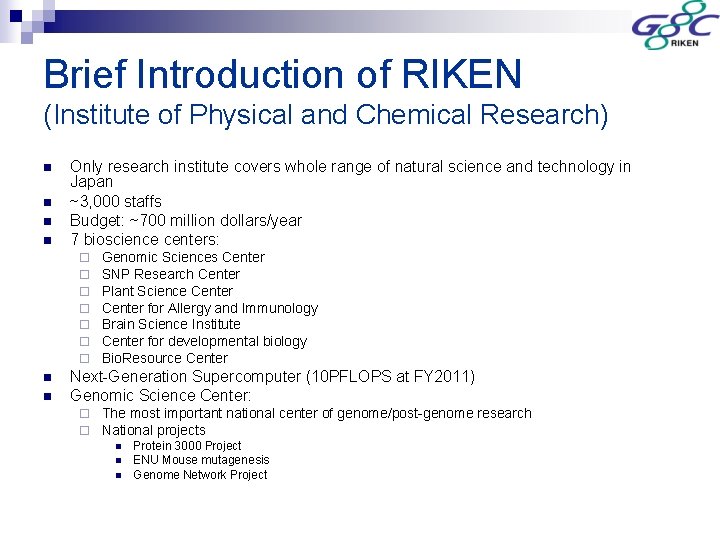 GSC
RIKEN

Brief Introduction of RIKEN
(Institute of Physical and Chemical Research)

- Only research institute covers whole range of natural science and technology in Japan
- ~3,000 staffs
- Budget: ~700 million dollars/year
- 7 bioscience centers:
  - Genomic Sciences Center
  - SNP Research Center
  - Plant Science Center
  - Center for Allergy and Immunology
  - Brain Science Institute
  - Center for developmental biology
  - BioResource Center
- Next-Generation Supercomputer (10PFLOPS at FY2011)
- Genomic Science Center:
  - The most important national center of genome/post-genome research
  - National projects
    - Protein 3000 Project
    - ENU Mouse mutagenesis
    - Genome Network Project